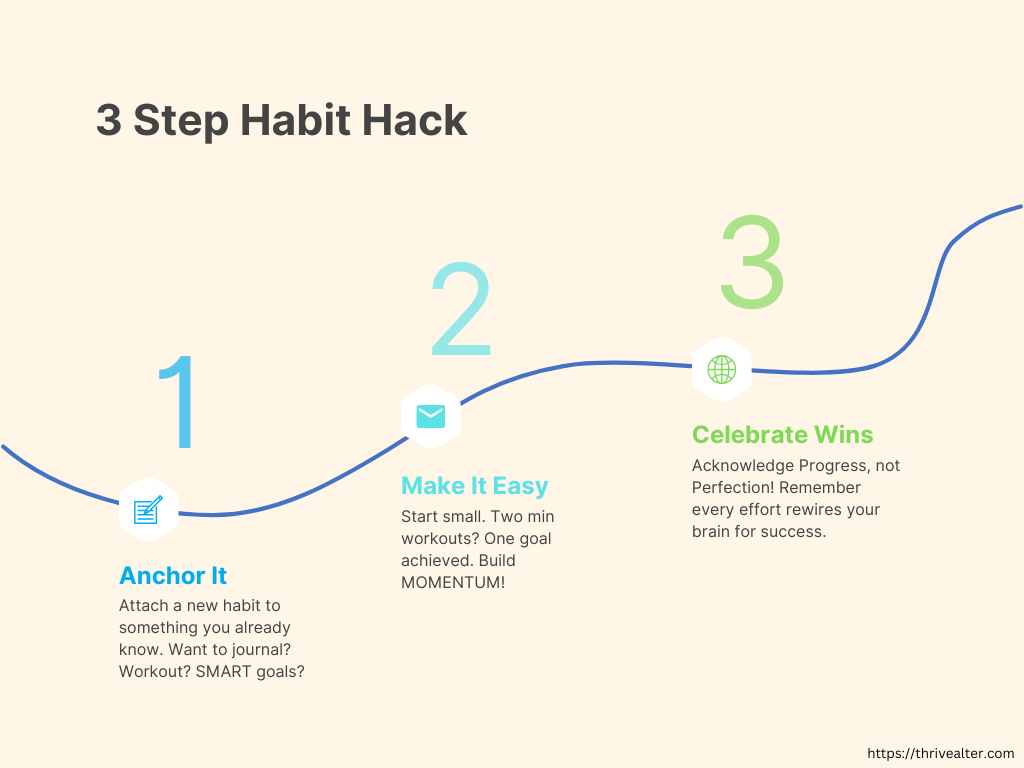 3 Step Habit Hack

1

Anchor It

Attach a new habit to something you already know. Want to journal? Workout? SMART goals?

2

Make It Easy

Start small. Two min workouts? One goal achieved. Build MOMENTUM!

3

Celebrate Wins

Acknowledge Progress, not Perfection! Remember every effort rewires your brain for success.

https://thrivealter.com